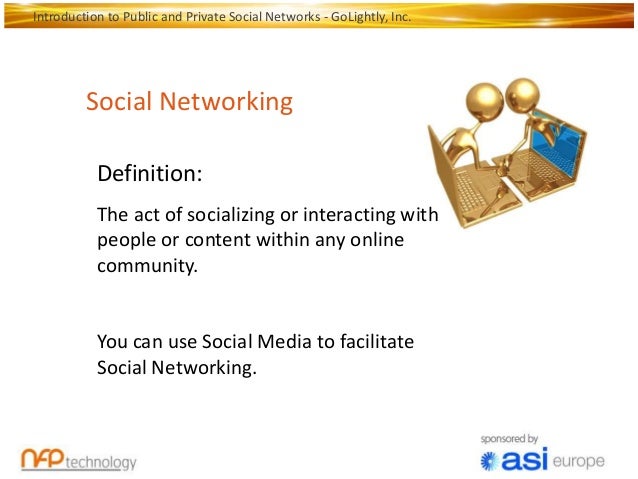 Introduction to Public and Private Social Networks - GoLightly, Inc.

Social Networking

Definition:

The act of socializing or interacting with people or content within any online community.

You can use Social Media to facilitate Social Networking.

NFP technology

sponsored by
asi europe